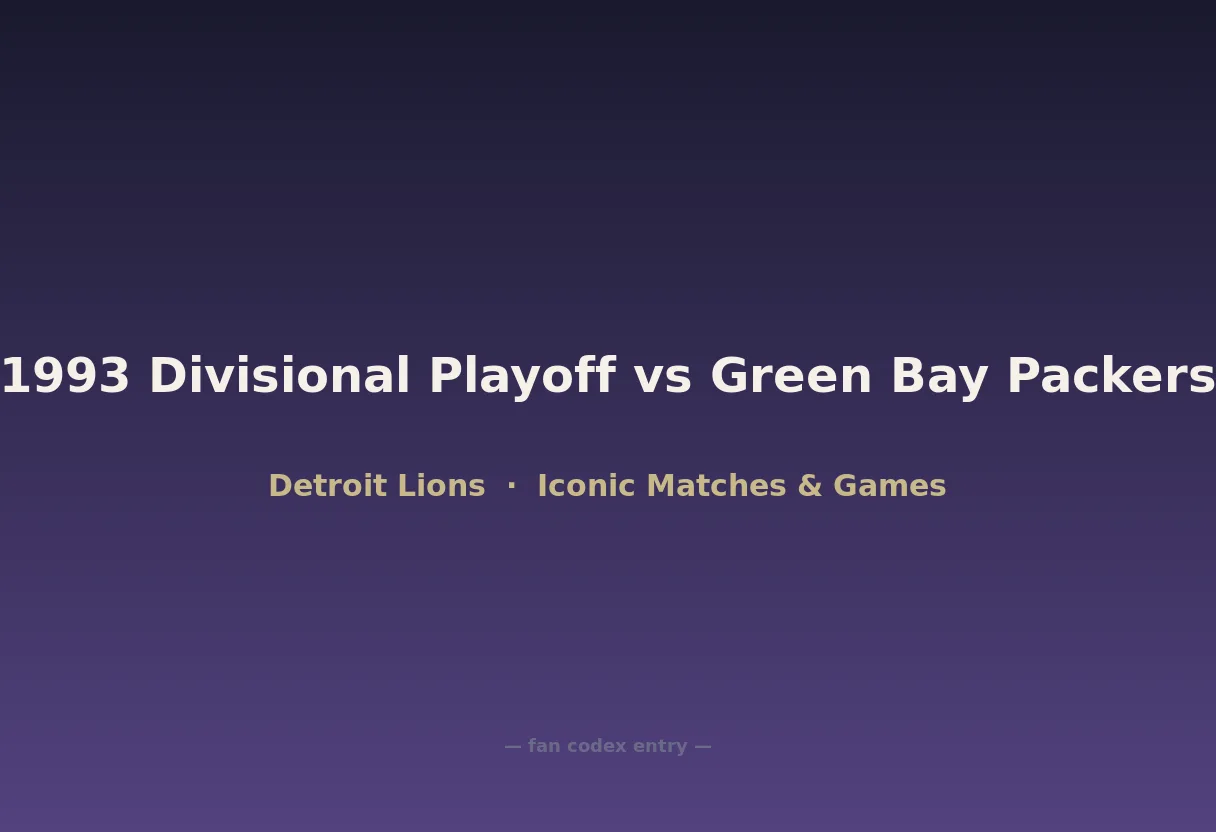 1993 Divisional Playoff vs Green Bay Packers

Detroit Lions · Iconic Matches & Games

— fan codex entry —